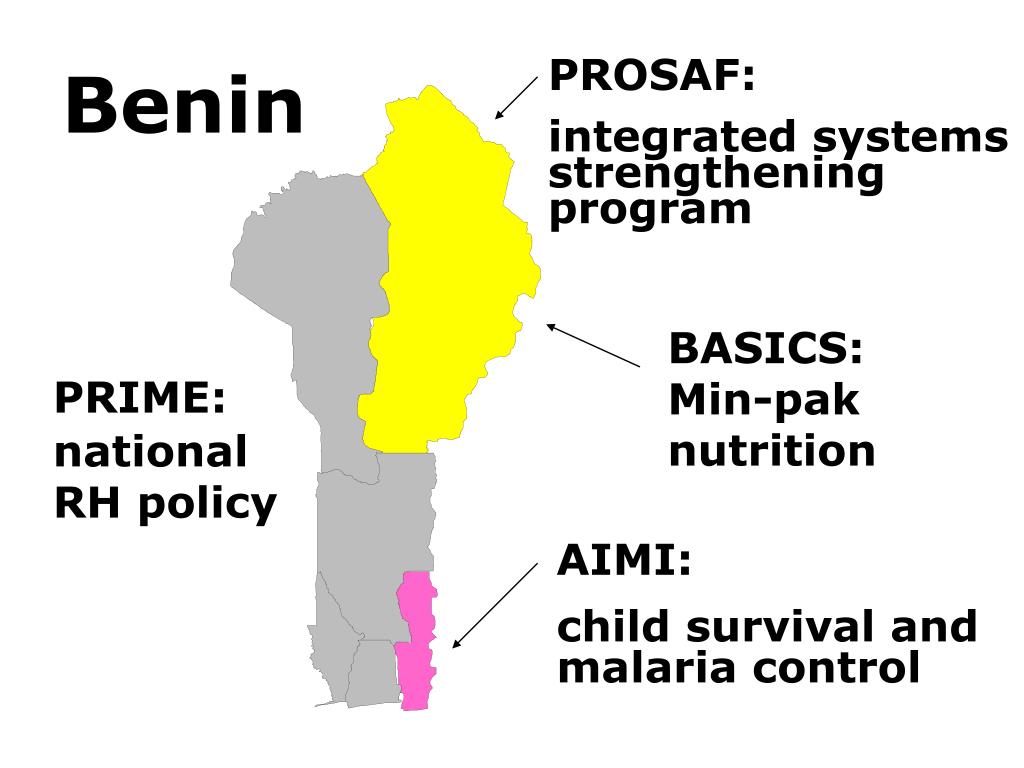 Benin

PROSAF:

integrated systems strengthening program

BASICS:
Min-pak nutrition

PRIME:
national RH policy

AIMI:

child survival and malaria control